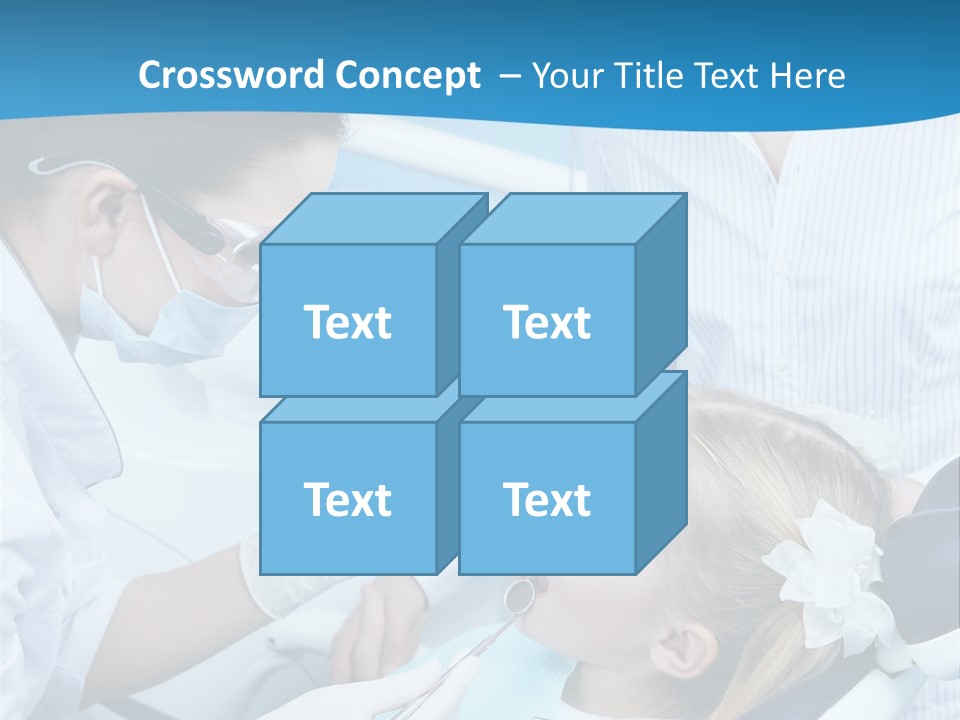 Crossword Concept – Your Title Text Here

Text

Text

Text

Text